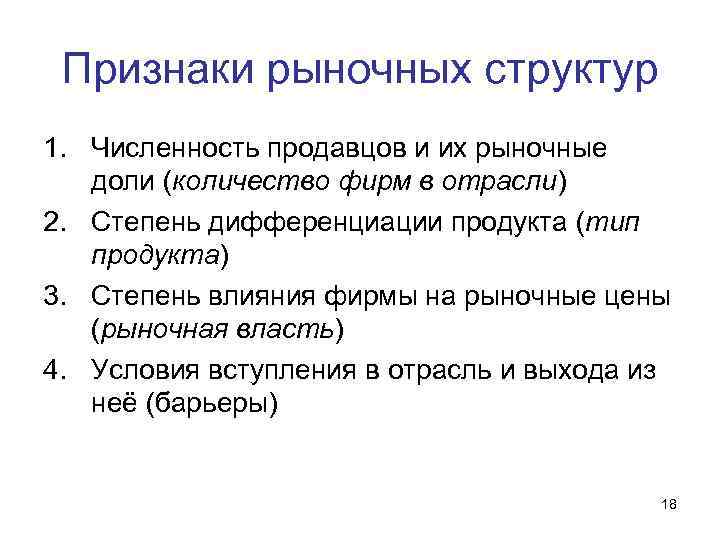 Признаки рыночных структур

1. Численность продавцов и их рыночные доли (количество фирм в отрасли)
2. Степень дифференциации продукта (тип продукта)
3. Степень влияния фирмы на рыночные цены (рыночная власть)
4. Условия вступления в отрасль и выхода из неё (барьеры)

18